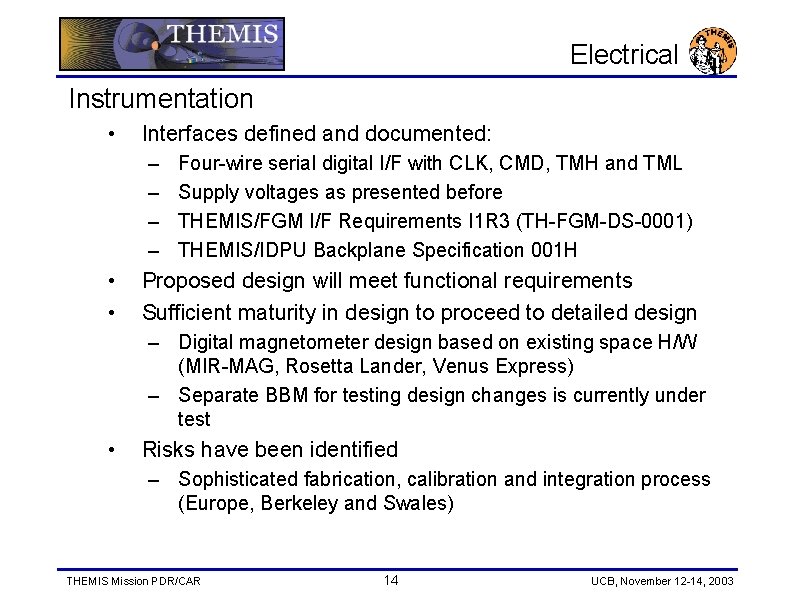 THEMIS

Electrical

THEMIS

Instrumentation

• Interfaces defined and documented:
  – Four-wire serial digital I/F with CLK, CMD, TMH and TML
  – Supply voltages as presented before
  – THEMIS/FGM I/F Requirements I1R3 (TH-FGM-DS-0001)
  – THEMIS/IDPU Backplane Specification 001H
• Proposed design will meet functional requirements
• Sufficient maturity in design to proceed to detailed design
  – Digital magnetometer design based on existing space H/W (MIR-MAG, Rosetta Lander, Venus Express)
  – Separate BBM for testing design changes is currently under test
• Risks have been identified
  – Sophisticated fabrication, calibration and integration process (Europe, Berkeley and Swales)

THEMIS Mission PDR/CAR

14

UCB, November 12-14, 2003